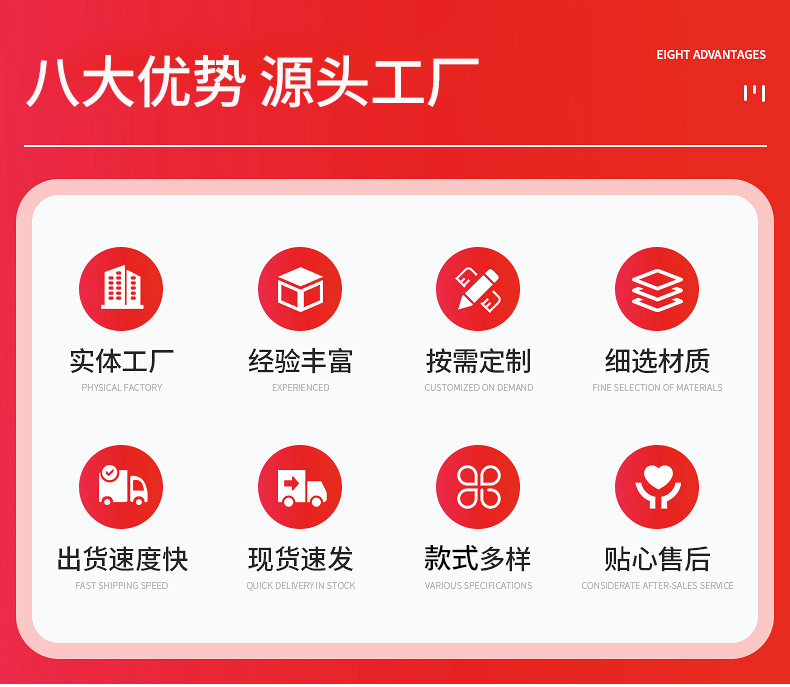 八大优势 源头工厂

EIGHT ADVANTAGES

实体工厂
PHYSICAL FACTORY

经验丰富
EXPERIENCED

按需定制
CUSTOMIZED ON DEMAND

细选材质
FINE SELECTION OF MATERIALS

出货速度快
FAST SHIPPING SPEED

现货速发
QUICK DELIVERY IN STOCK

款式多样
VARIOUS SPECIFICATIONS

贴心售后
CONSIDERATE AFTER-SALES SERVICE